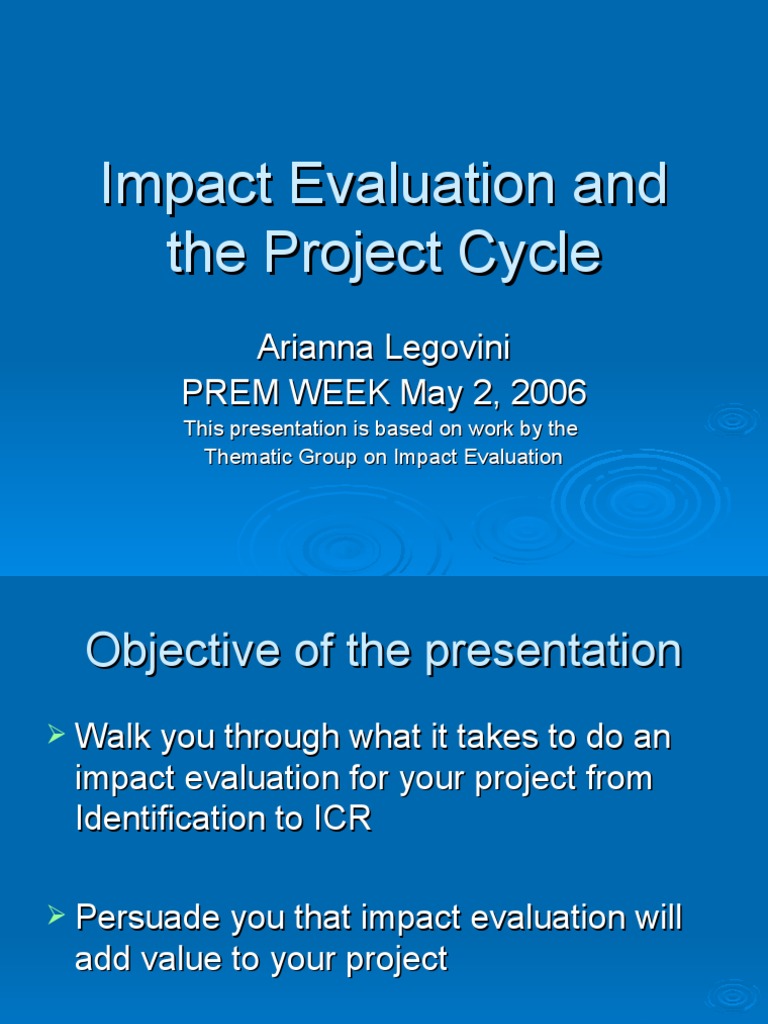 Impact Evaluation and the Project Cycle

Arianna Legovini
PREM WEEK May 2, 2006
This presentation is based on work by the Thematic Group on Impact Evaluation

Objective of the presentation

➢ Walk you through what it takes to do an impact evaluation for your project from Identification to ICR

➢ Persuade you that impact evaluation will add value to your project